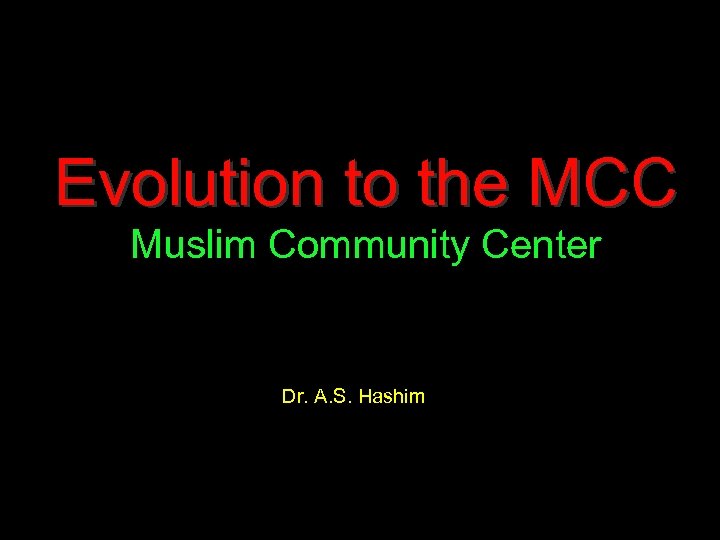 Evolution to the MCC
Muslim Community Center

Dr. A.S. Hashim